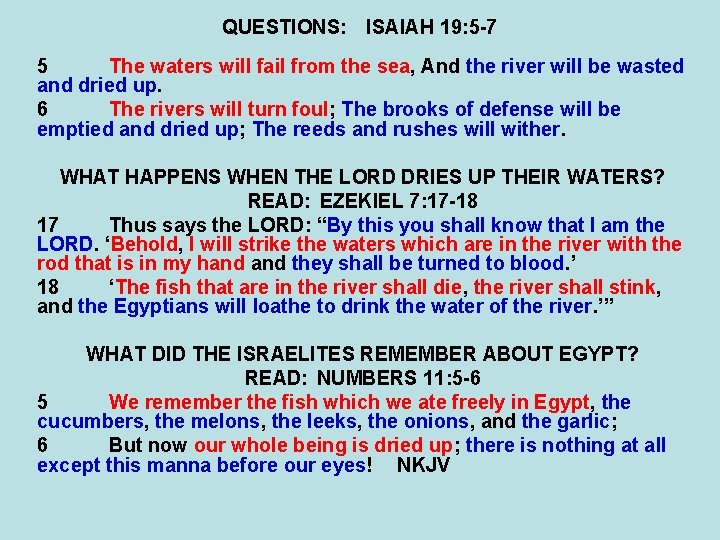 QUESTIONS: ISAIAH 19:5-7

5 The waters will fail from the sea, And the river will be wasted and dried up.

6 The rivers will turn foul; The brooks of defense will be emptied and dried up; The reeds and rushes will wither.

WHAT HAPPENS WHEN THE LORD DRIES UP THEIR WATERS?
READ: EZEKIEL 7:17-18

17 Thus says the LORD: “By this you shall know that I am the LORD. ‘Behold, I will strike the waters which are in the river with the rod that is in my hand and they shall be turned to blood.’

18 ‘The fish that are in the river shall die, the river shall stink, and the Egyptians will loathe to drink the water of the river.’”

WHAT DID THE ISRAELITES REMEMBER ABOUT EGYPT?
READ: NUMBERS 11:5-6

5 We remember the fish which we ate freely in Egypt, the cucumbers, the melons, the leeks, the onions, and the garlic;

6 But now our whole being is dried up; there is nothing at all except this manna before our eyes! NKJV